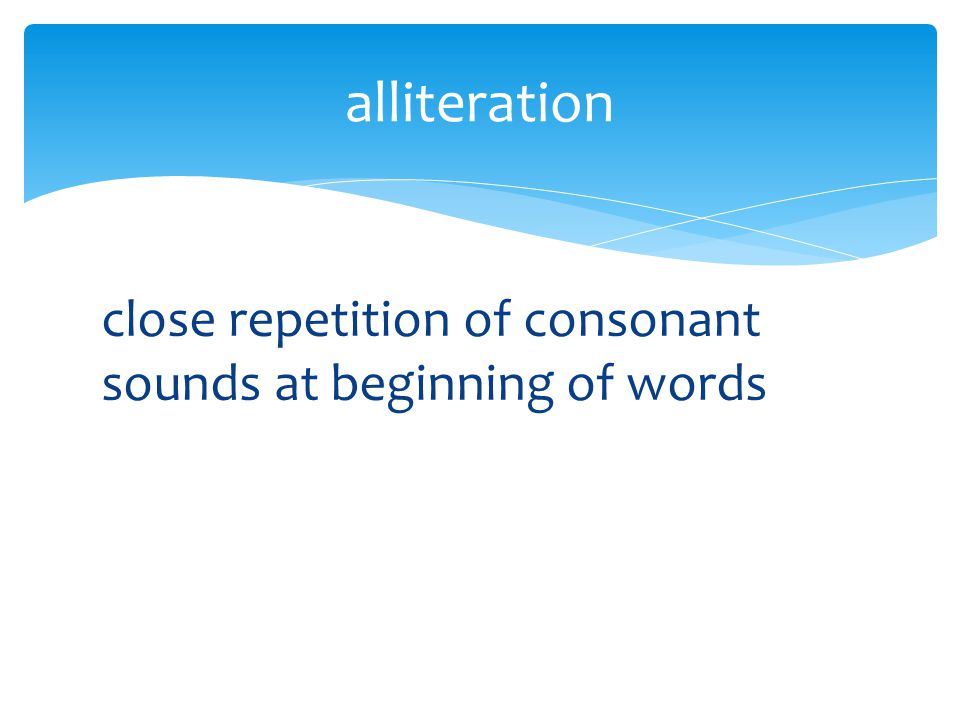 alliteration

close repetition of consonant sounds at beginning of words